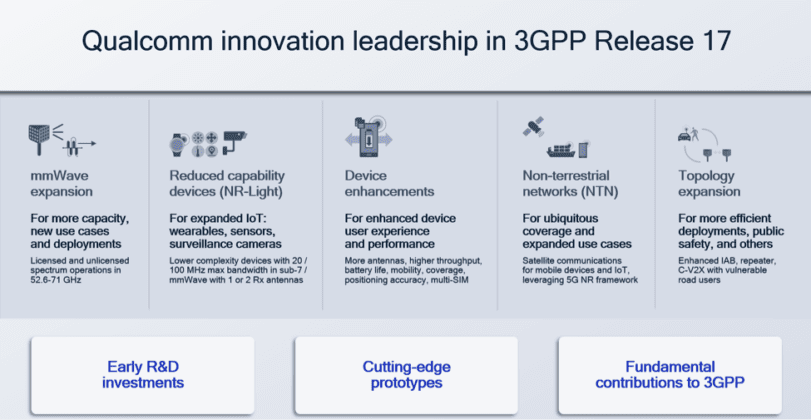 Qualcomm innovation leadership in 3GPP Release 17

mmWave expansion

For more capacity, new use cases and deployments

Licensed and unlicensed spectrum operations in 52.6-71 GHz

Reduced capability devices (NR-Light)

For expanded IoT: wearables, sensors, surveillance cameras

Lower complexity devices with 20 / 100 MHz max bandwidth in sub-7 / mmWave with 1 or 2 Rx antennas

Device enhancements

For enhanced device user experience and performance

More antennas, higher throughput, battery life, mobility, coverage, positioning accuracy, multi-SIM

Non-terrestrial networks (NTN)

For ubiquitous coverage and expanded use cases

Satellite communications for mobile devices and IoT, leveraging 5G NR framework

Topology expansion

For more efficient deployments, public safety, and others

Enhanced IAB, repeater, C-V2X with vulnerable road users

Early R&D investments

Cutting-edge prototypes

Fundamental contributions to 3GPP